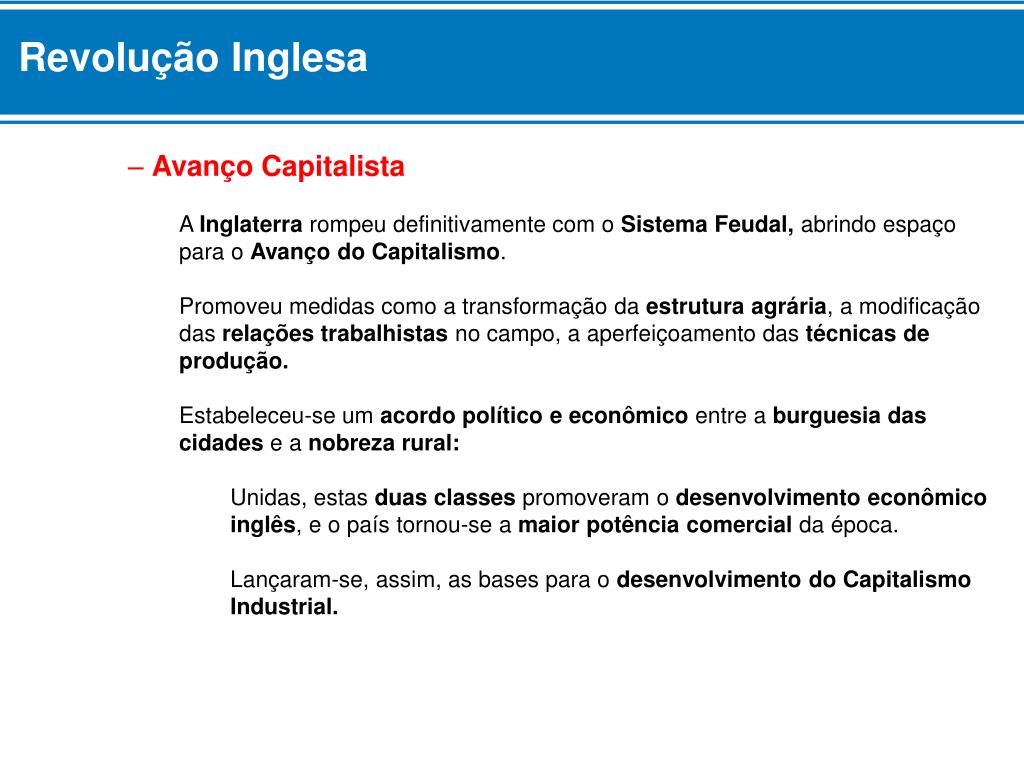 Revolução Inglesa

– Avanço Capitalista

A Inglaterra rompeu definitivamente com o Sistema Feudal, abrindo espaço para o Avanço do Capitalismo.

Promoveu medidas como a transformação da estrutura agrária, a modificação das relações trabalhistas no campo, a aperfeiçoamento das técnicas de produção.

Estabeleceu-se um acordo político e econômico entre a burguesia das cidades e a nobreza rural:

Unidas, estas duas classes promoveram o desenvolvimento econômico inglês, e o país tornou-se a maior potência comercial da época.

Lançaram-se, assim, as bases para o desenvolvimento do Capitalismo Industrial.